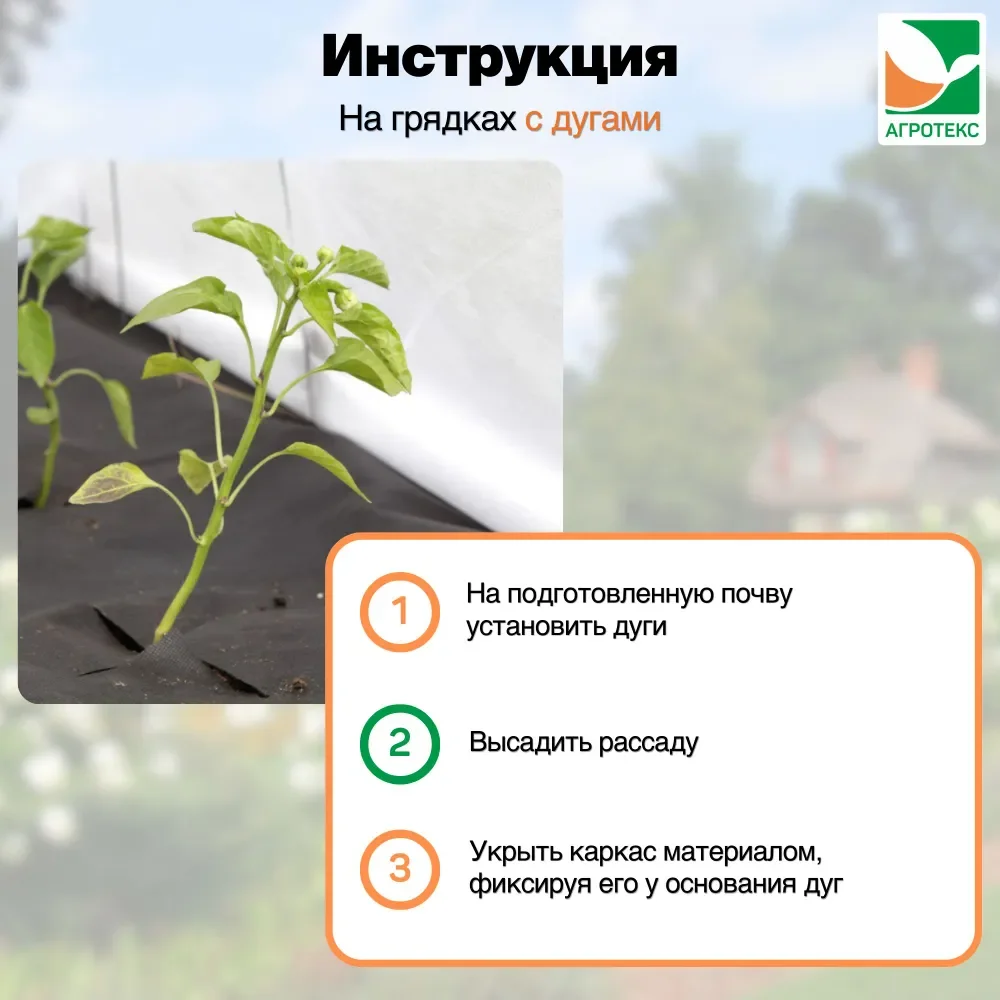 Инструкция

На грядках с дугами

АГРОТЕКС

1 На подготовленную почву установить дуги

2 Высадить рассаду

3 Укрыть каркас материалом, фиксируя его у основания дуг